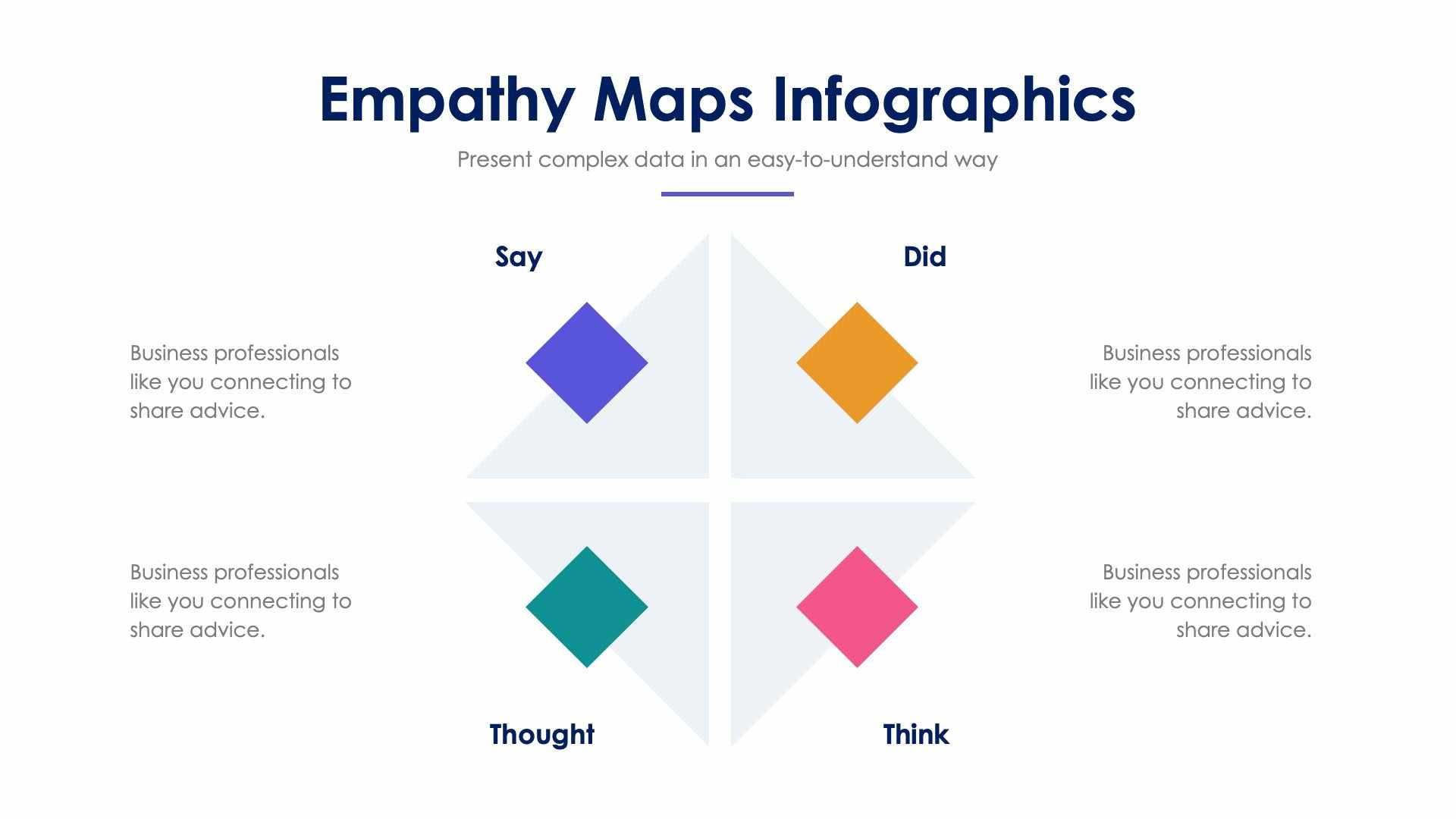 Empathy Maps Infographics

Present complex data in an easy-to-understand way

Say

Did

Business professionals like you connecting to share advice.

Business professionals like you connecting to share advice.

Business professionals like you connecting to share advice.

Business professionals like you connecting to share advice.

Thought

Think